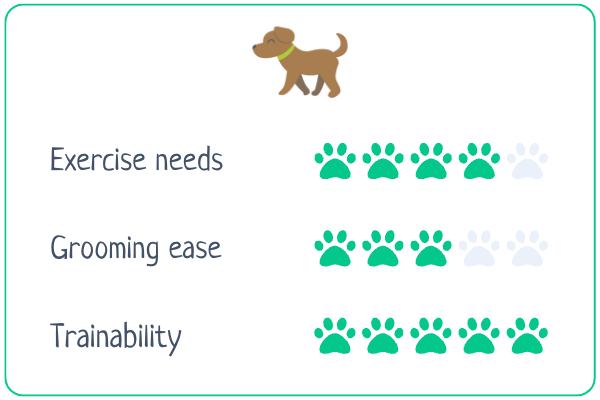 Exercise needs

Grooming ease

Trainability